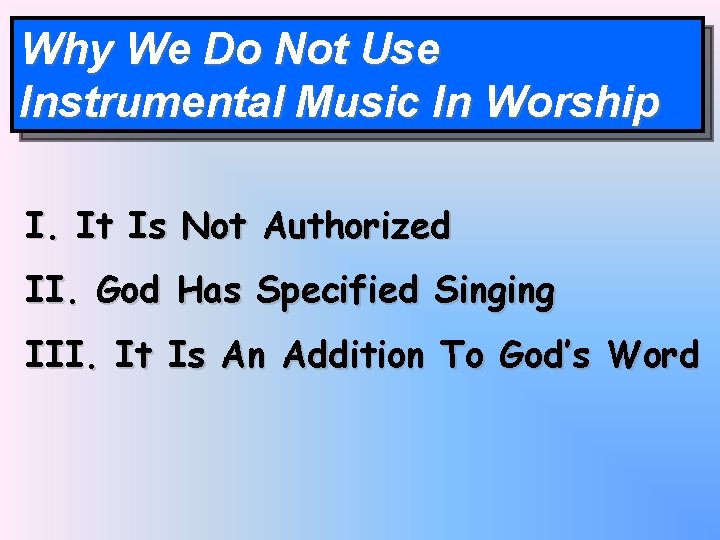 Why We Do Not Use Instrumental Music In Worship

I. It Is Not Authorized

II. God Has Specified Singing

III. It Is An Addition To God's Word